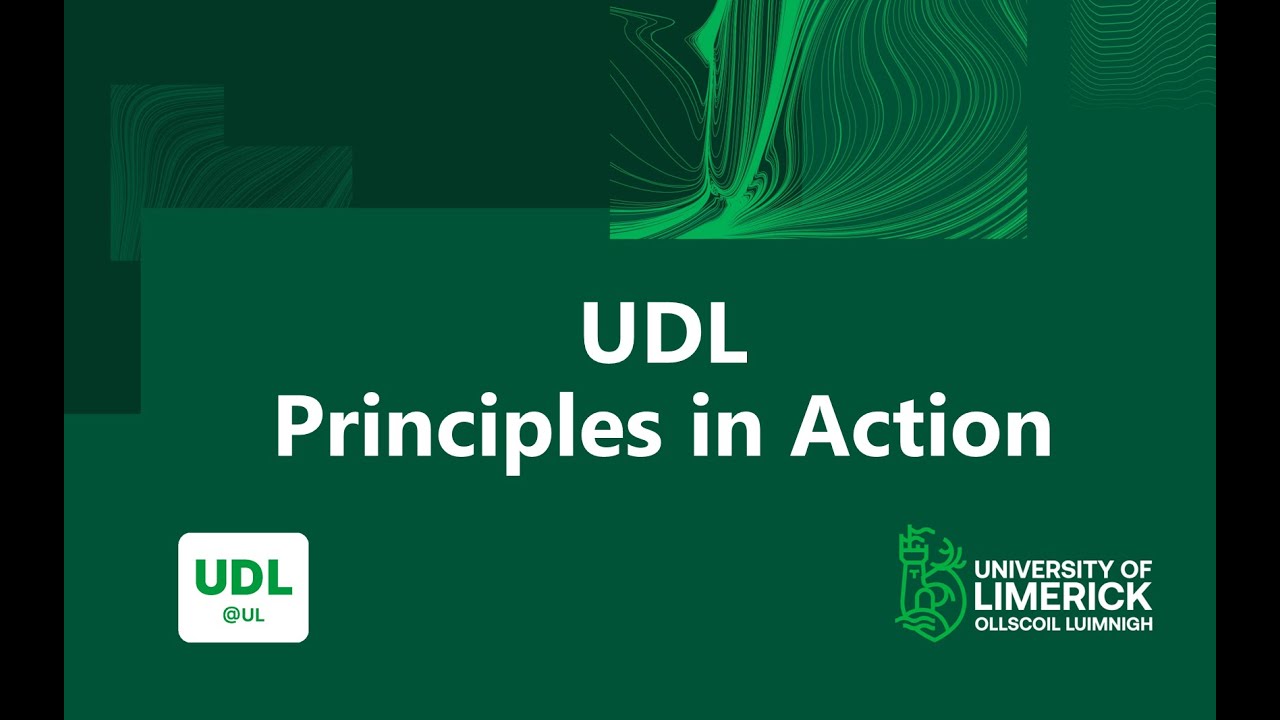 UDL
Principles in Action

UDL
@UL

UNIVERSITY OF
LIMERICK
OLLSCOIL LUIMNIGH